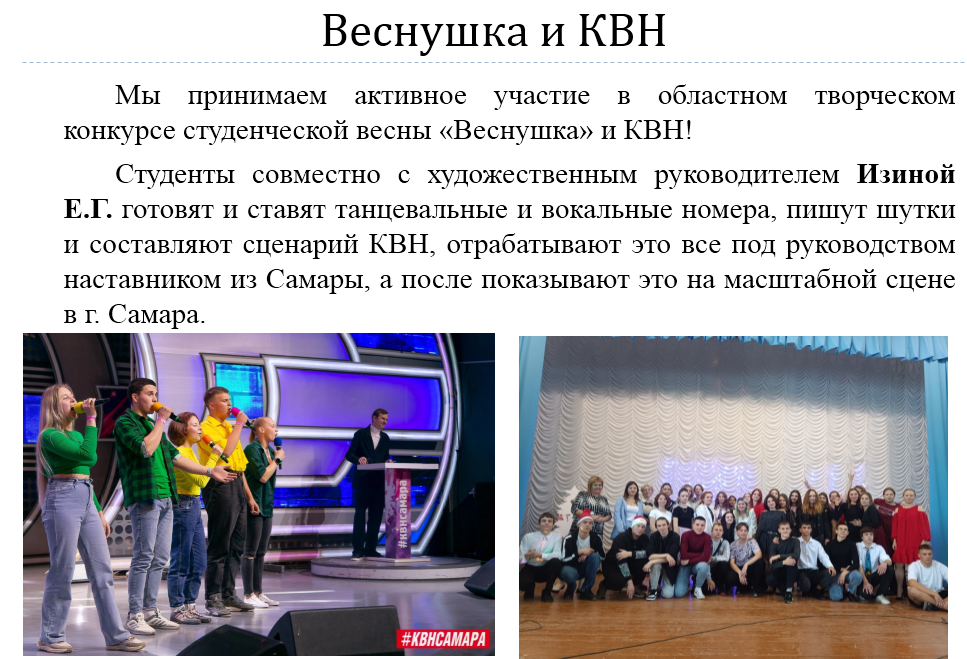 Веснушка и КВН

Мы принимаем активное участие в областном творческом конкурсе студенческой весны «Веснушка» и КВН!

Студенты совместно с художественным руководителем **Изиной Е.Г.** готовят и ставят танцевальные и вокальные номера, пишут шутки и составляют сценарий КВН, отрабатывают это все под руководством наставником из Самары, а после показывают это на масштабной сцене в г. Самара.

#квнсамара

#КВНСАМАРА